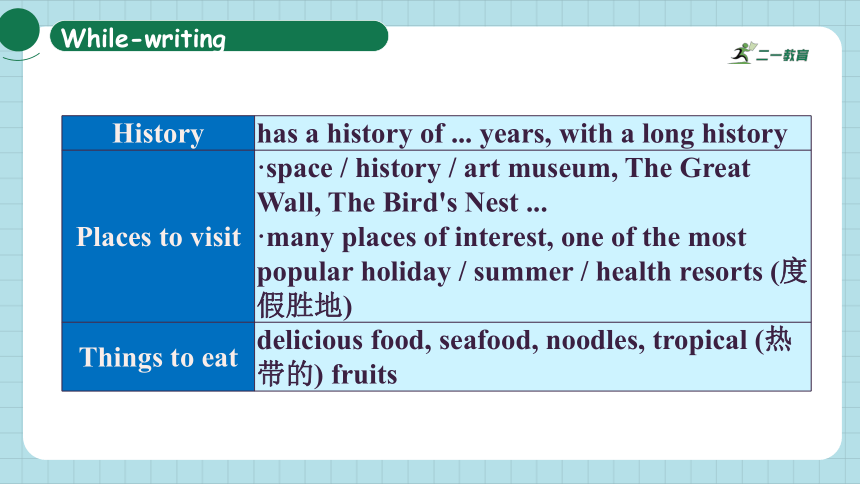 While-writing

二一教育

| History | has a history of ... years, with a long history |
|---|---|
| Places to visit | ·space / history / art museum, The Great Wall, The Bird's Nest ... ·many places of interest, one of the most popular holiday / summer / health resorts (度假胜地) |
| Things to eat | delicious food, seafood, noodles, tropical (热带的) fruits |